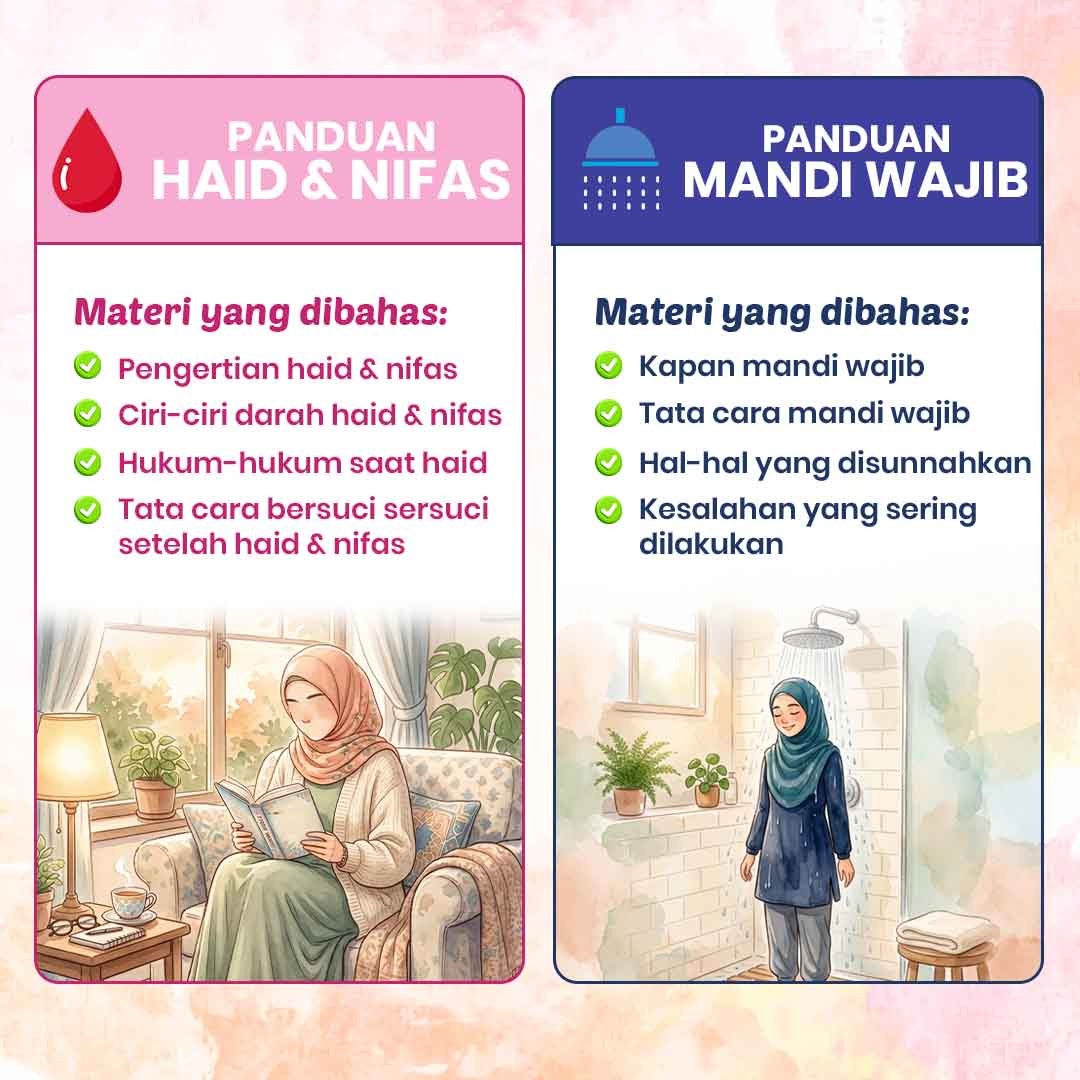 PANDUAN
HAID & NIFAS

Materi yang dibahas:
Pengertian haid & nifas
Ciri-ciri darah haid & nifas
Hukum-hukum saat haid
Tata cara bersuci sersuci setelah haid & nifas

PANDUAN
MANDI WAJIB

Materi yang dibahas:
Kapan mandi wajib
Tata cara mandi wajib
Hal-hal yang disunnahkan
Kesalahan yang sering dilakukan